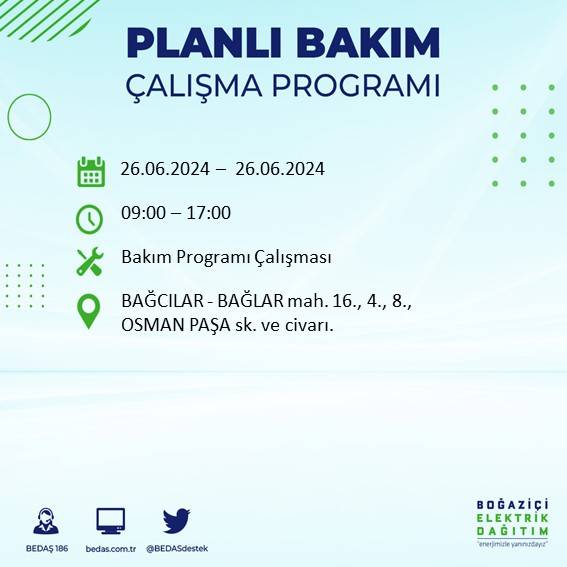 PLANLI BAKIM
ÇALIŞMA PROGRAMI

26.06.2024 – 26.06.2024

09:00 – 17:00

Bakım Programı Çalışması

BAĞCILAR - BAĞLAR mah. 16., 4., 8., OSMAN PAŞA sk. ve civarı.

BEDAŞ 186
bedas.com.tr
@BEDASdestek

BOĞAZİÇİ
ELEKTRİK
DAĞITIM
"enerjimizle yanınızdayız"